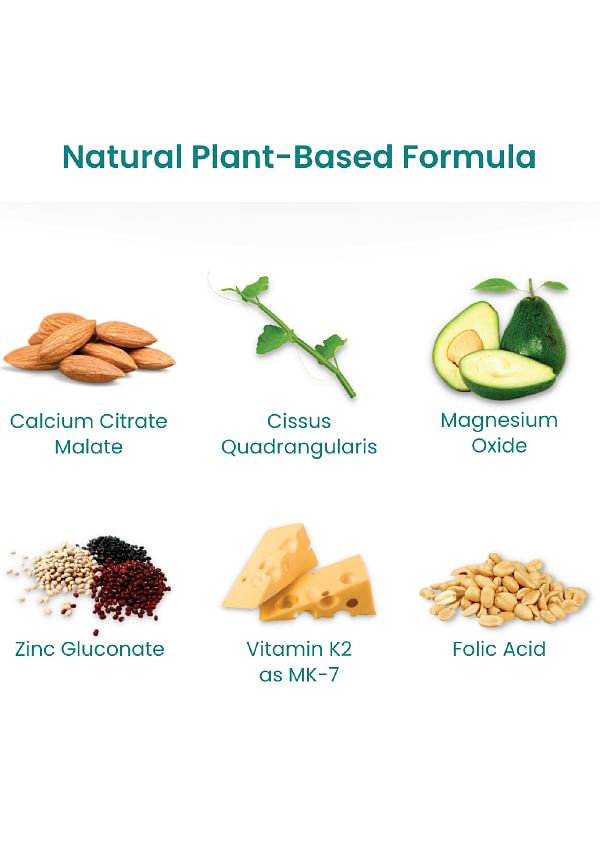 Natural Plant-Based Formula

Calcium Citrate Malate

Cissus Quadrangularis

Magnesium Oxide

Zinc Gluconate

Vitamin K2 as MK-7

Folic Acid